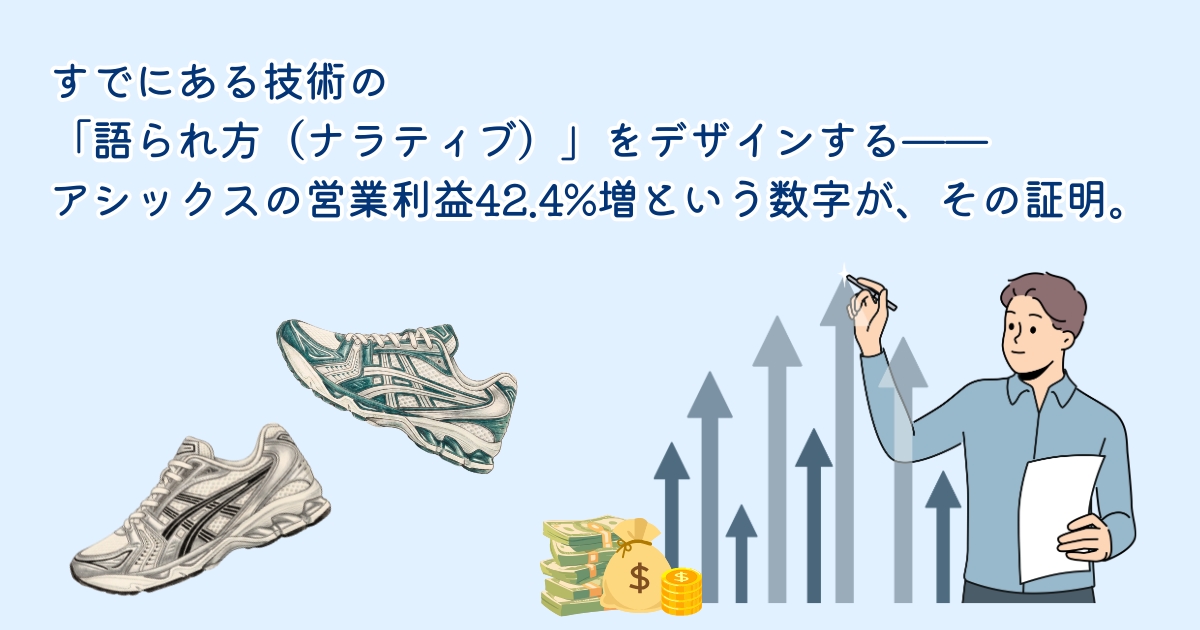 すでにある技術の
「語られ方（ナラティブ）」をデザインする——
アシックスの営業利益42.4%増という数字が、その証明。